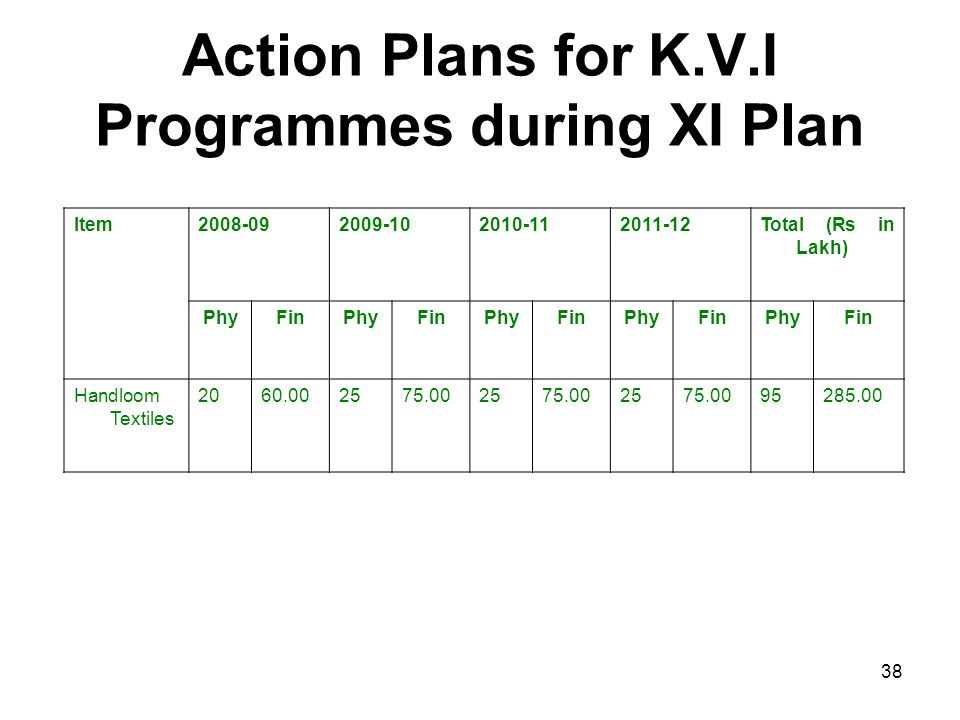 Action Plans for K.V.I Programmes during XI Plan

| Item | 2008-09 | | 2009-10 | | 2010-11 | | 2011-12 | | Total (Rs in Lakh) | |
|---|---|---|---|---|---|---|---|---|---|---|
| | Phy | Fin | Phy | Fin | Phy | Fin | Phy | Fin | Phy | Fin |
| Handloom Textiles | 20 | 60.00 | 25 | 75.00 | 25 | 75.00 | 25 | 75.00 | 95 | 285.00 |

38